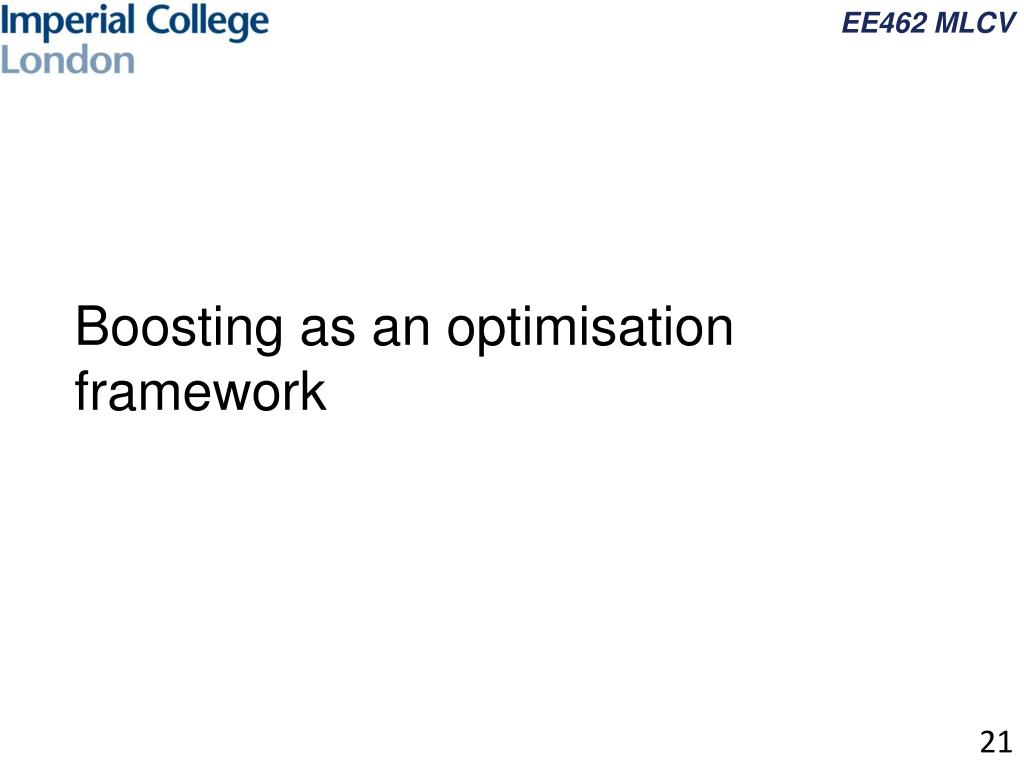 Imperial College London

EE462 MLCV

Boosting as an optimisation framework

21